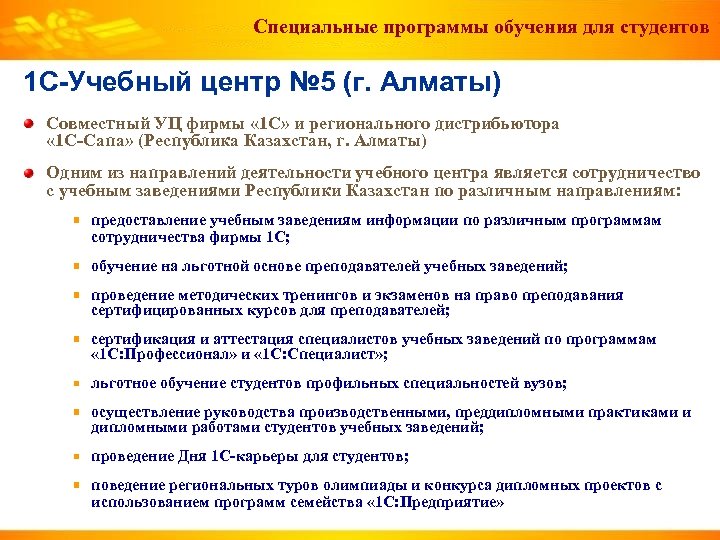 Специальные программы обучения для студентов

1С-Учебный центр №5 (г. Алматы)

Совместный УЦ фирмы «1С» и регионального дистрибьютора «1С-Сапа» (Республика Казахстан, г. Алматы)

Одним из направлений деятельности учебного центра является сотрудничество с учебным заведениями Республики Казахстан по различным направлениям:

предоставление учебным заведениям информации по различным программам сотрудничества фирмы 1С;

обучение на льготной основе преподавателей учебных заведений;

проведение методических тренингов и экзаменов на право преподавания сертифицированных курсов для преподавателей;

сертификация и аттестация специалистов учебных заведений по программам «1С:Профессионал» и «1С:Специалист»;

льготное обучение студентов профильных специальностей вузов;

осуществление руководства производственными, преддипломными практиками и дипломными работами студентов учебных заведений;

проведение Дня 1С-карьеры для студентов;

поведение региональных туров олимпиады и конкурса дипломных проектов с использованием программ семейства «1С:Предприятие»